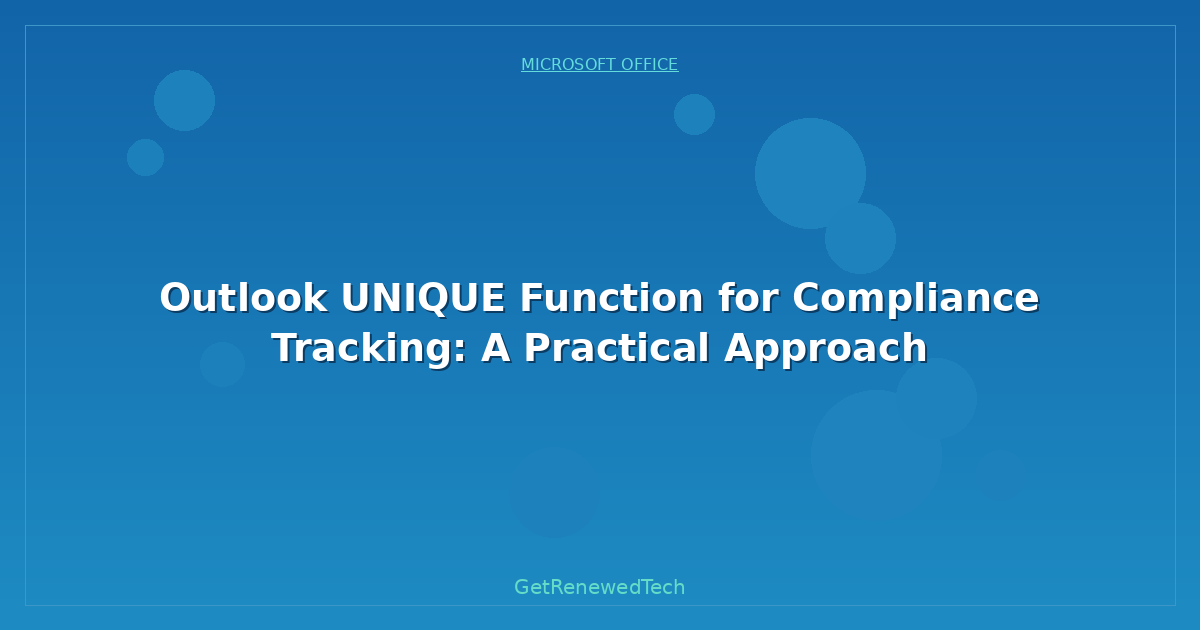 MICROSOFT OFFICE

Outlook UNIQUE Function for Compliance Tracking: A Practical Approach

GetRenewedTech